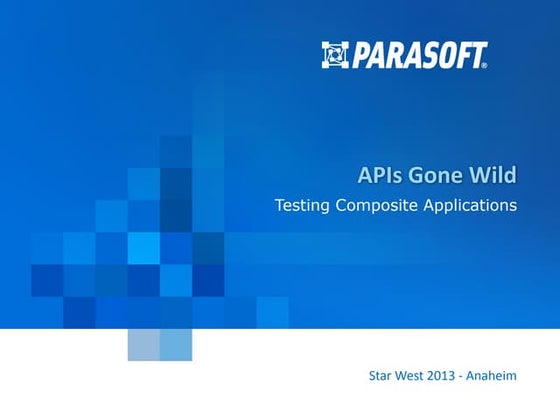 PARASOFT®

APIs Gone Wild

Testing Composite Applications

Star West 2013 - Anaheim